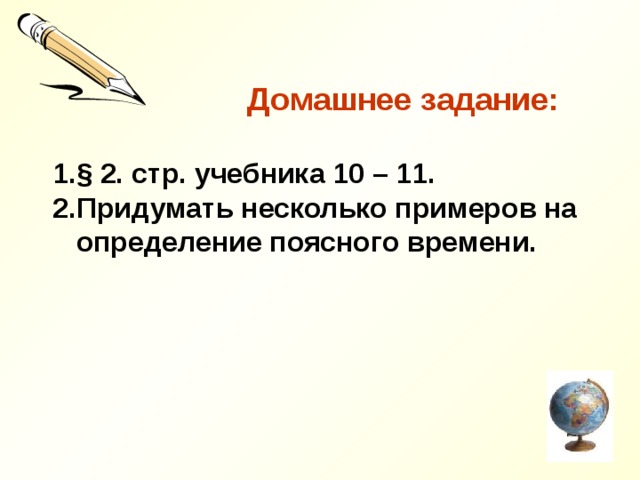 Домашнее задание:

1.§ 2. стр. учебника 10 – 11.
2.Придумать несколько примеров на определение поясного времени.